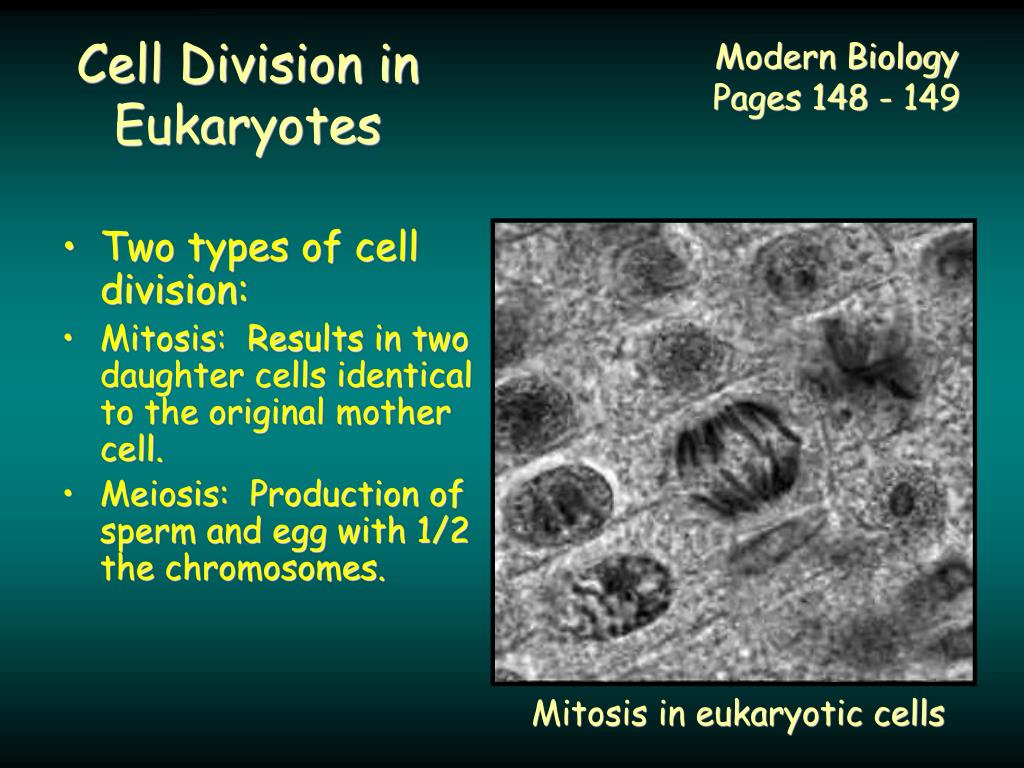 Cell Division in Eukaryotes

Modern Biology
Pages 148 - 149

• Two types of cell division:
• Mitosis: Results in two daughter cells identical to the original mother cell.
• Meiosis: Production of sperm and egg with 1/2 the chromosomes.

Mitosis in eukaryotic cells